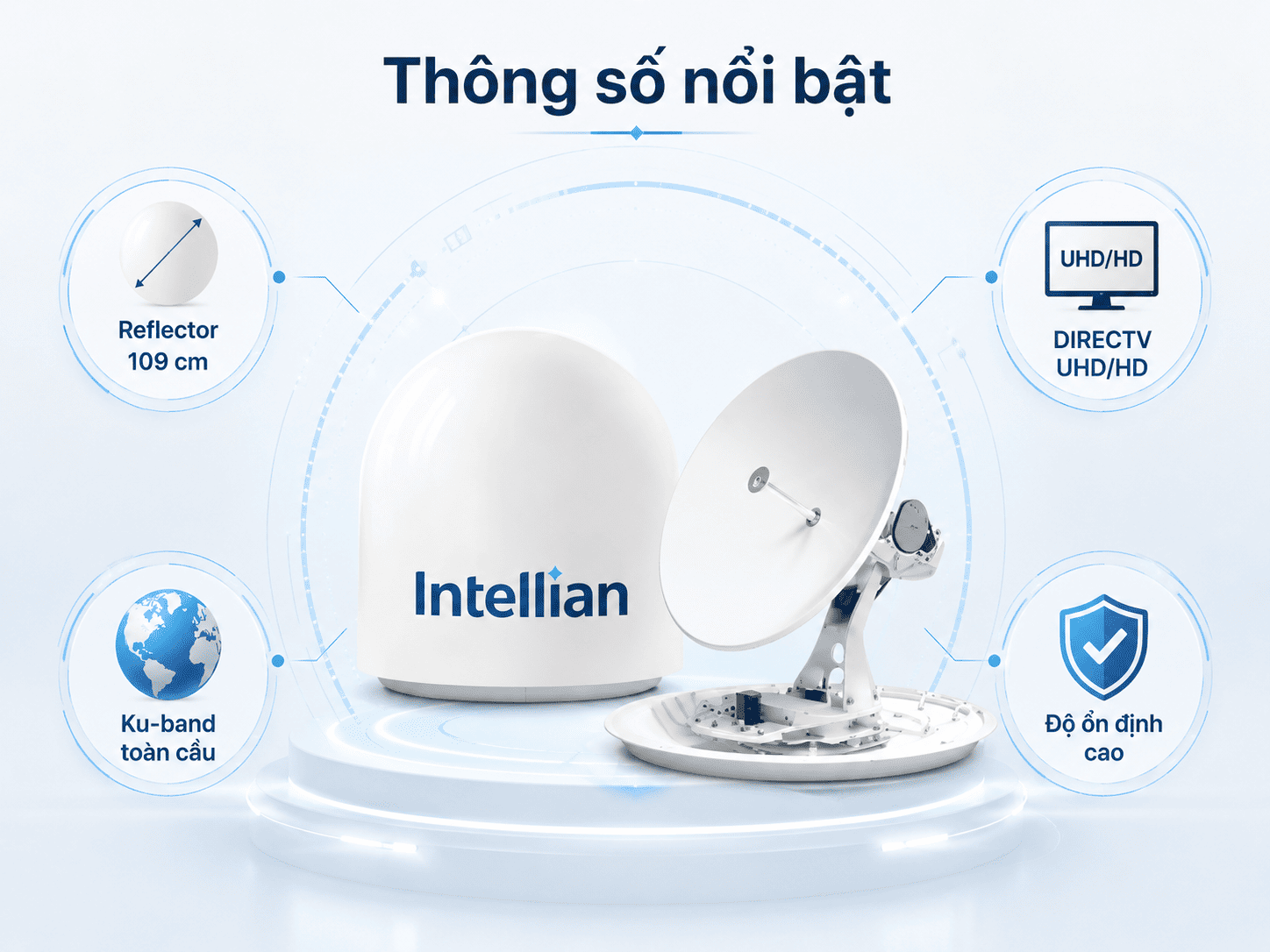 Thông số nổi bật

Reflector 109 cm

UHD/HD

DIRECTV UHD/HD

Intellian

Ku-band toàn cầu

Độ ổn định cao